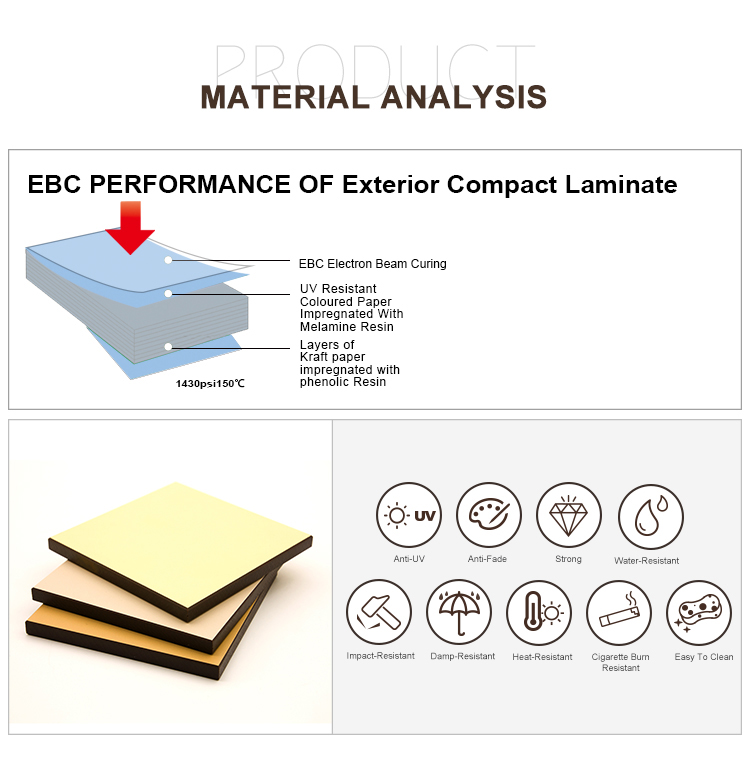 PRODUCT
MATERIAL ANALYSIS

EBC PERFORMANCE OF Exterior Compact Laminate

EBC Electron Beam Curing

UV Resistant Coloured Paper Impregnated With Melamine Resin

Layers of Kraft paper impregnated with phenolic Resin

1430psi150℃

UV

Anti-UV

Anti-Fade

Strong

Water-Resistant

Impact-Resistant

Damp-Resistant

Heat-Resistant

Cigarette Burn Resistant

Easy To Clean